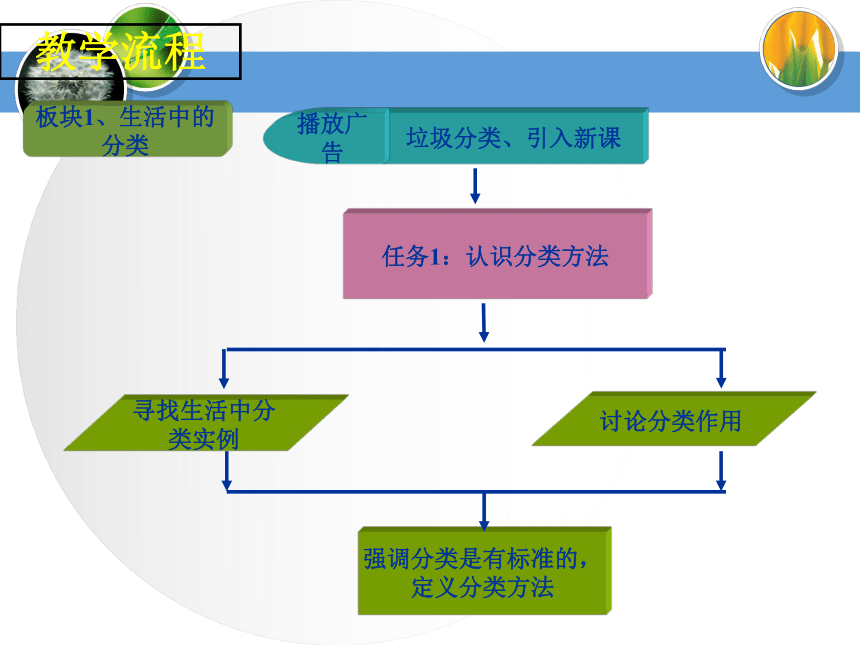 教学流程

板块1、生活中的分类

播放广告

垃圾分类、引入新课

任务1：认识分类方法

寻找生活中分类实例

讨论分类作用

强调分类是有标准的，定义分类方法